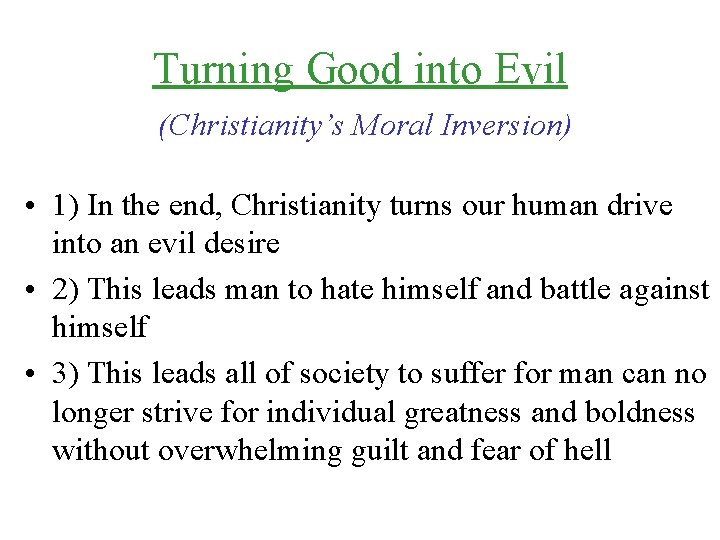 Turning Good into Evil

(Christianity's Moral Inversion)

• 1) In the end, Christianity turns our human drive into an evil desire

• 2) This leads man to hate himself and battle against himself

• 3) This leads all of society to suffer for man can no longer strive for individual greatness and boldness without overwhelming guilt and fear of hell